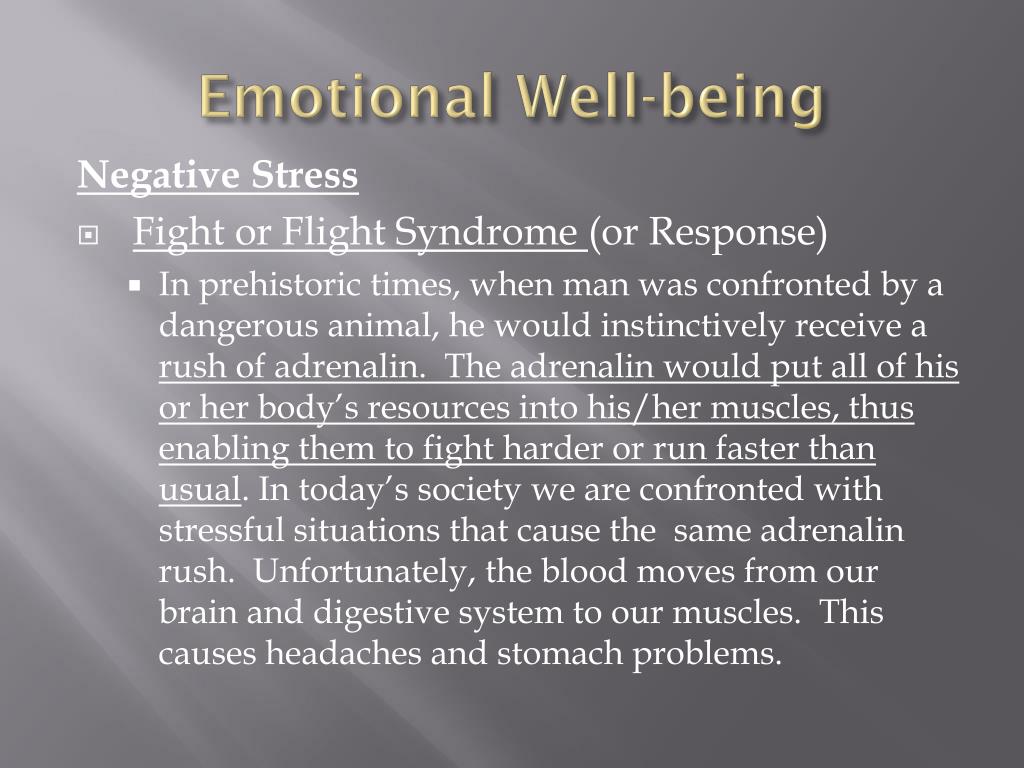 Emotional Well-being

Negative Stress

Fight or Flight Syndrome (or Response)

In prehistoric times, when man was confronted by a dangerous animal, he would instinctively receive a rush of adrenalin. The adrenalin would put all of his or her body's resources into his/her muscles, thus enabling them to fight harder or run faster than usual. In today's society we are confronted with stressful situations that cause the same adrenalin rush. Unfortunately, the blood moves from our brain and digestive system to our muscles. This causes headaches and stomach problems.